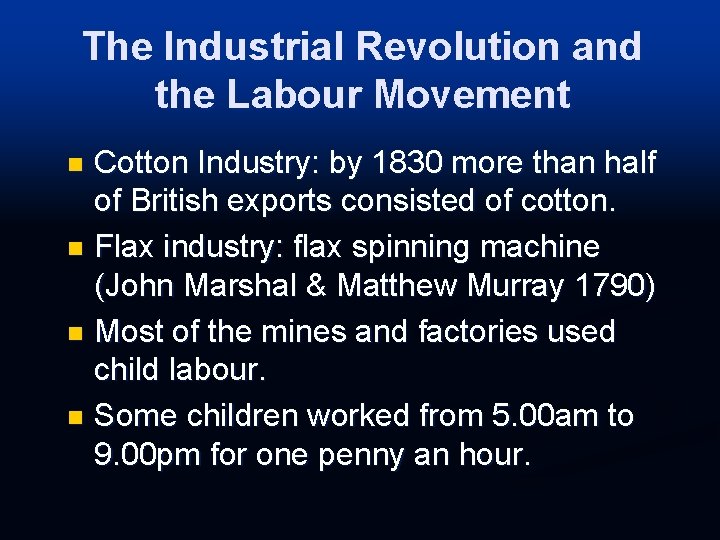 The Industrial Revolution and the Labour Movement

- Cotton Industry: by 1830 more than half of British exports consisted of cotton.
- Flax industry: flax spinning machine (John Marshal & Matthew Murray 1790)
- Most of the mines and factories used child labour.
- Some children worked from 5.00am to 9.00pm for one penny an hour.